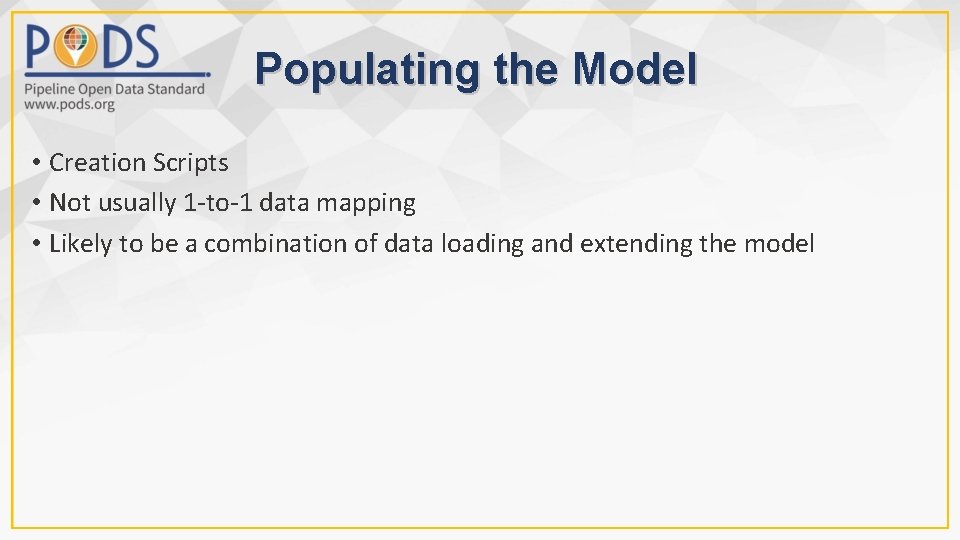 PODS
Pipeline Open Data Standard
www.pods.org

Populating the Model

• Creation Scripts
• Not usually 1-to-1 data mapping
• Likely to be a combination of data loading and extending the model